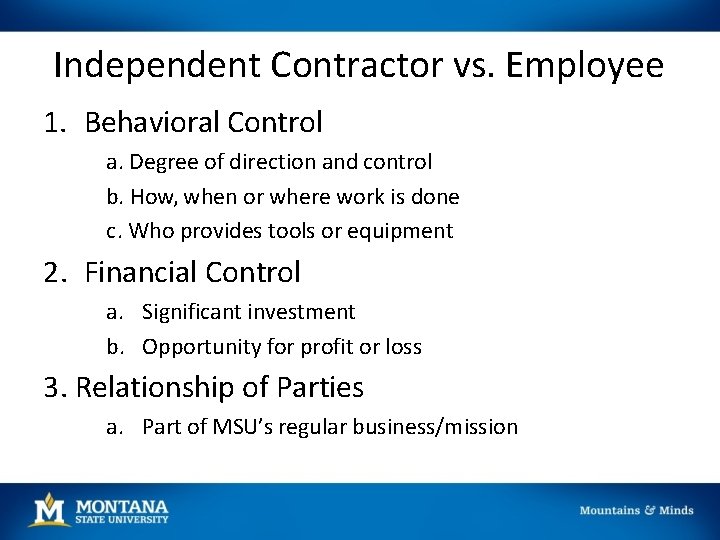 Independent Contractor vs. Employee

1. Behavioral Control

a. Degree of direction and control

b. How, when or where work is done

c. Who provides tools or equipment

2. Financial Control

a. Significant investment

b. Opportunity for profit or loss

3. Relationship of Parties

a. Part of MSU's regular business/mission

M MONTANA STATE UNIVERSITY

Mountains & Minds